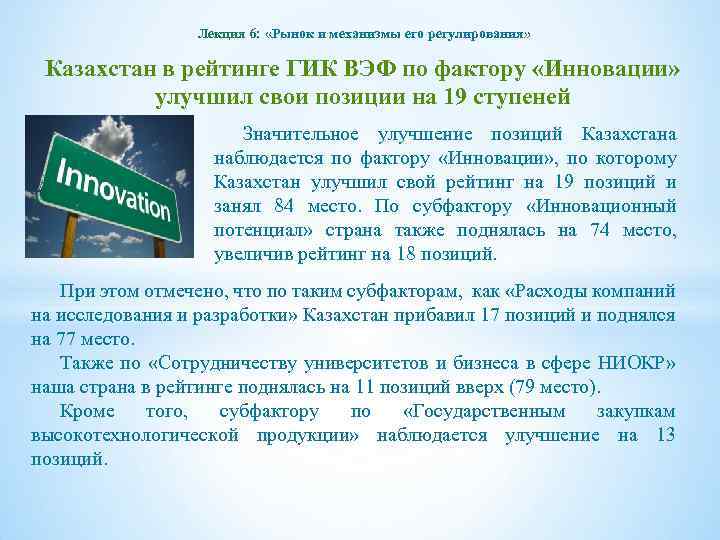 Лекция 6: «Рынок и механизмы его регулирования»

Казахстан в рейтинге ГИК ВЭФ по фактору «Инновации» улучшил свои позиции на 19 ступеней

Innovation

Значительное улучшение позиций Казахстана наблюдается по фактору «Инновации», по которому Казахстан улучшил свой рейтинг на 19 позиций и занял 84 место. По субфактору «Инновационный потенциал» страна также поднялась на 74 место, увеличив рейтинг на 18 позиций.

При этом отмечено, что по таким субфакторам, как «Расходы компаний на исследования и разработки» Казахстан прибавил 17 позиций и поднялся на 77 место.

Также по «Сотрудничеству университетов и бизнеса в сфере НИОКР» наша страна в рейтинге поднялась на 11 позиций вверх (79 место).

Кроме того, субфактору по «Государственным закупкам высокотехнологической продукции» наблюдается улучшение на 13 позиций.